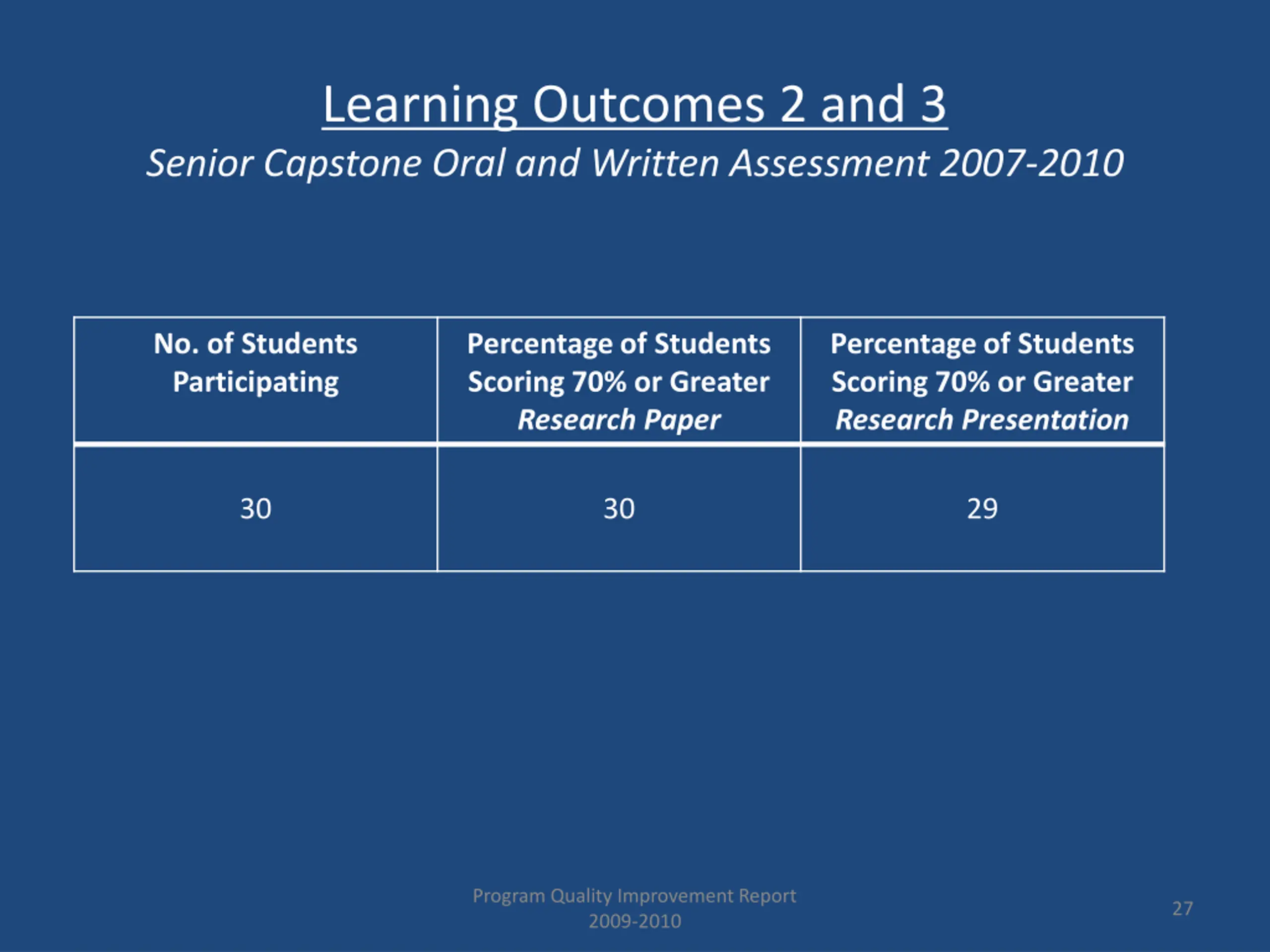 Learning Outcomes 2 and 3

Senior Capstone Oral and Written Assessment 2007-2010

| No. of Students Participating | Percentage of Students Scoring 70% or Greater Research Paper | Percentage of Students Scoring 70% or Greater Research Presentation |
|---|---|---|
| 30 | 30 | 29 |

Program Quality Improvement Report
2009-2010

27